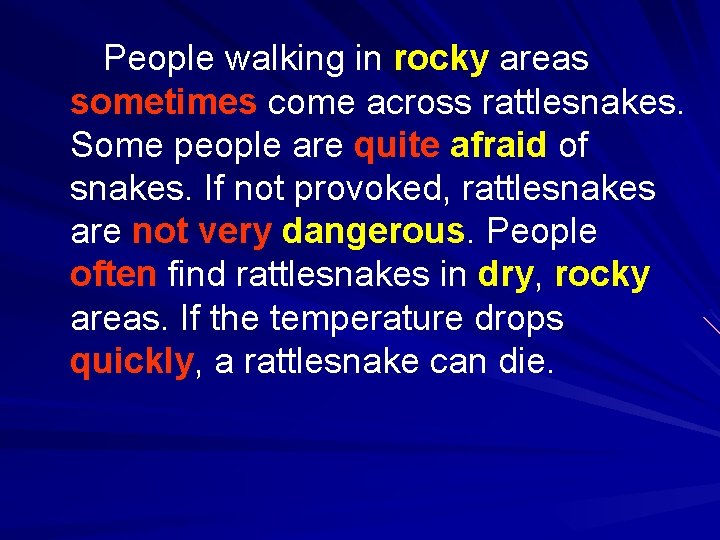 People walking in rocky areas sometimes come across rattlesnakes. Some people are quite afraid of snakes. If not provoked, rattlesnakes are not very dangerous. People often find rattlesnakes in dry, rocky areas. If the temperature drops quickly, a rattlesnake can die.